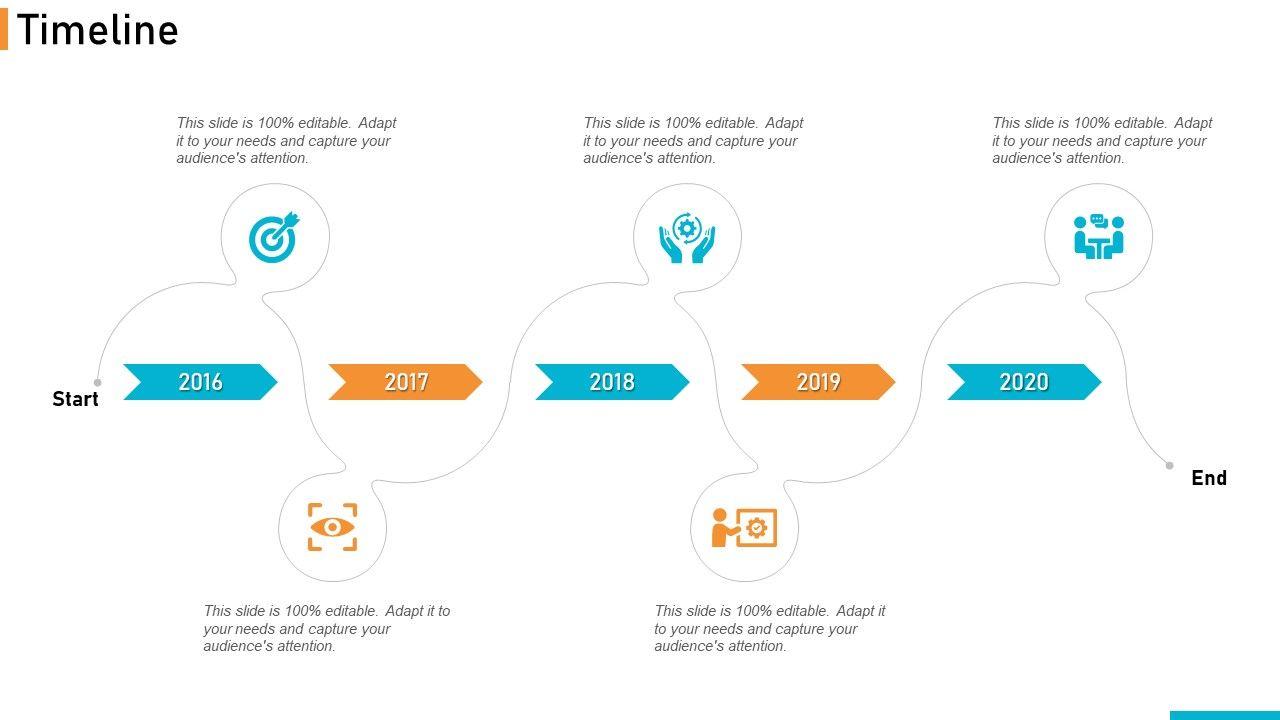 Timeline

This slide is 100% editable. Adapt it to your needs and capture your audience's attention.

This slide is 100% editable. Adapt it to your needs and capture your audience's attention.

This slide is 100% editable. Adapt it to your needs and capture your audience's attention.

Start

2016

2017

2018

2019

2020

End

This slide is 100% editable. Adapt it to your needs and capture your audience's attention.

This slide is 100% editable. Adapt it to your needs and capture your audience's attention.